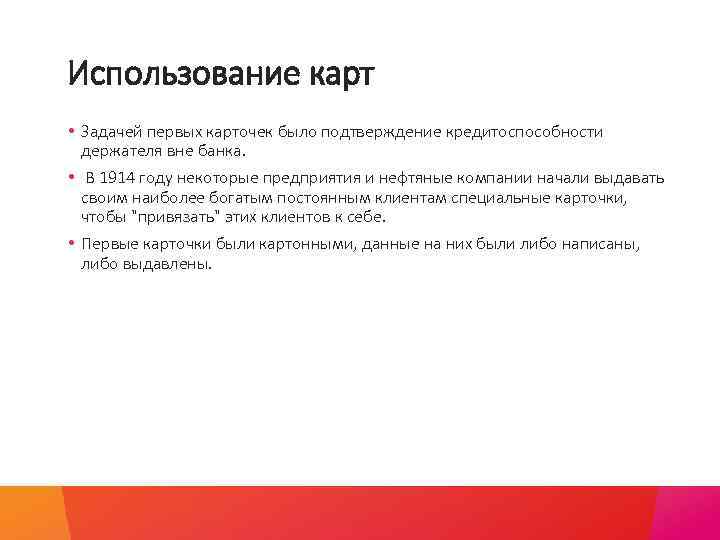 Использование карт

• Задачей первых карточек было подтверждение кредитоспособности держателя вне банка.

• В 1914 году некоторые предприятия и нефтяные компании начали выдавать своим наиболее богатым постоянным клиентам специальные карточки, чтобы "привязать" этих клиентов к себе.

• Первые карточки были картонными, данные на них были либо написаны, либо выдавлены.